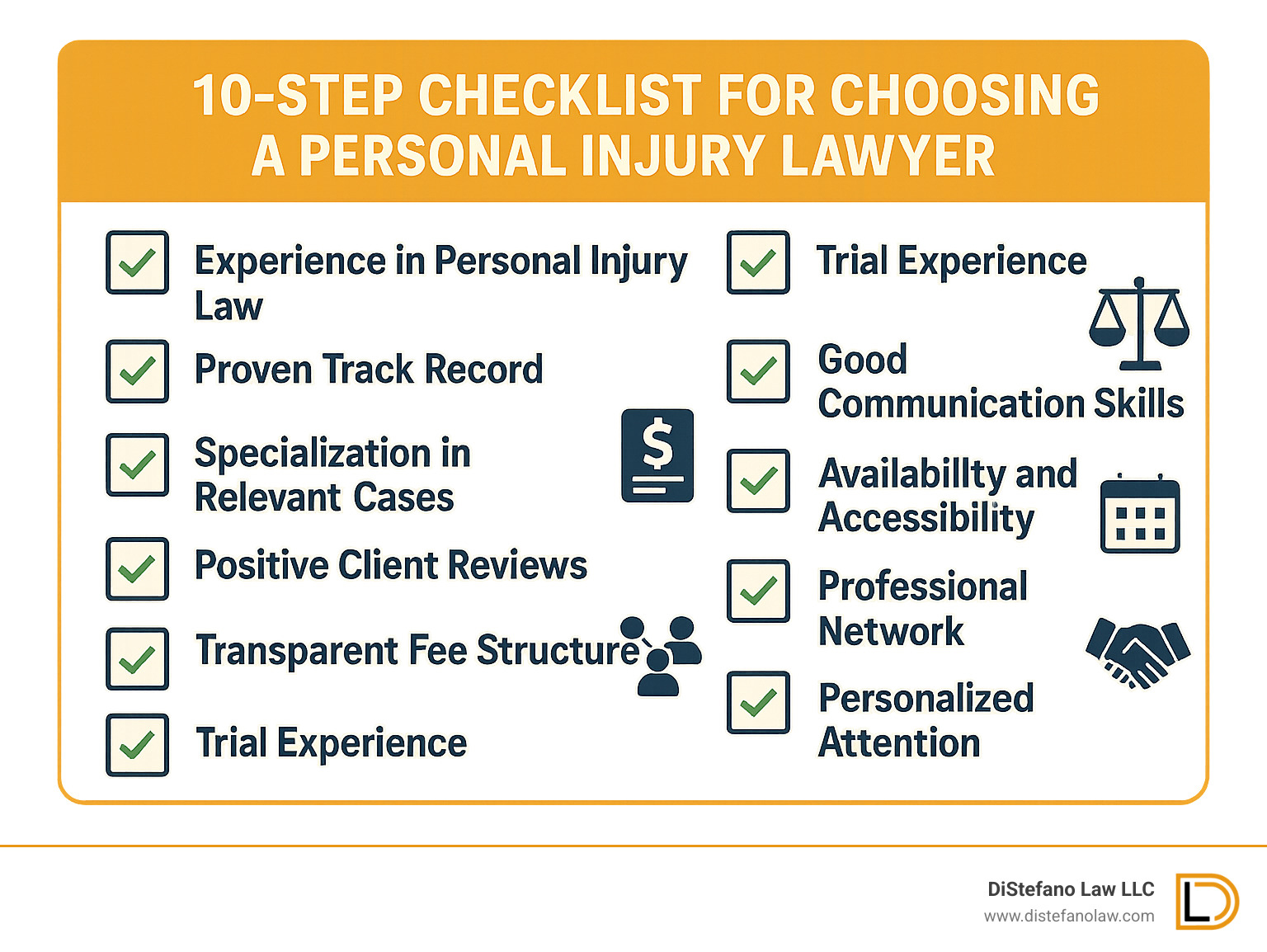 10-STEP CHECKLIST FOR CHOOSING A PERSONAL INJURY LAWYER

Experience in Personal Injury Law

Proven Track Record

Specialization in Relevant Cases

Positive Client Reviews

Transparent Fee Structure

Trial Experience

Trial Experience

Good Communication Skills

Availabillty and Accessibility

Professional Network

Personalized Attention

$

DiStefano Law LLC
www.distefanolaw.com